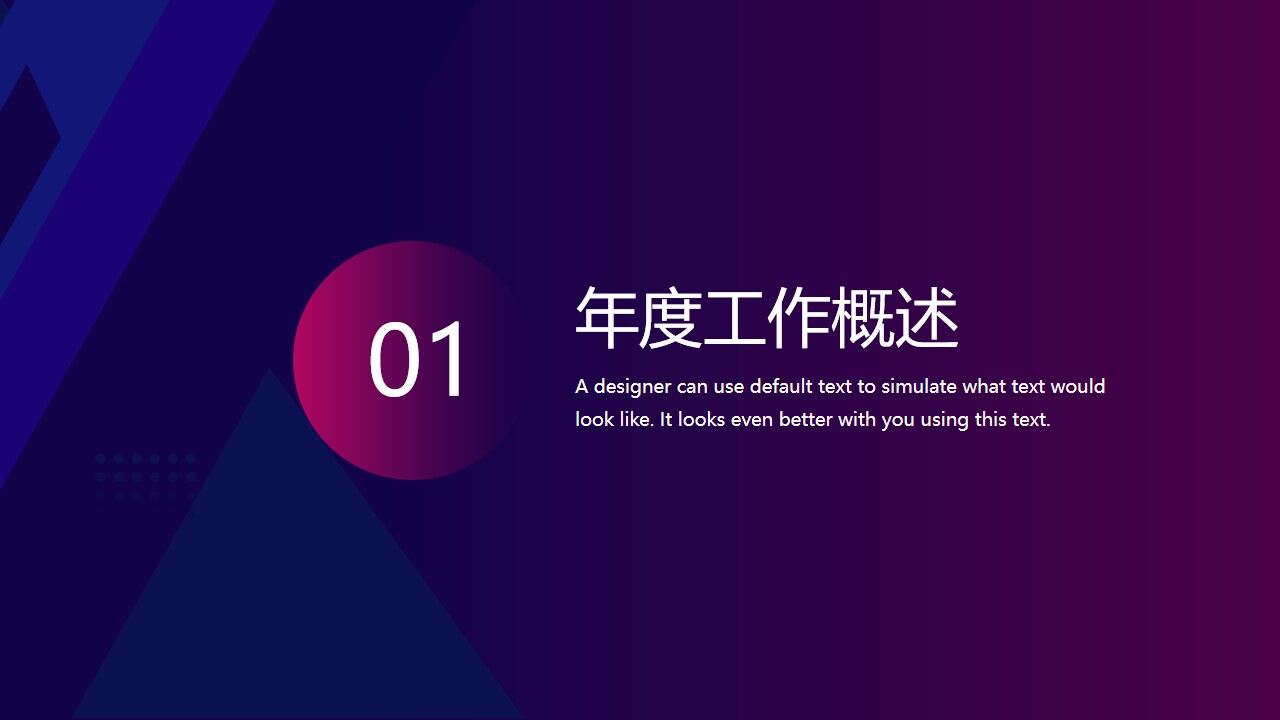 01

年度工作概述

A designer can use default text to simulate what text would look like. It looks even better with you using this text.